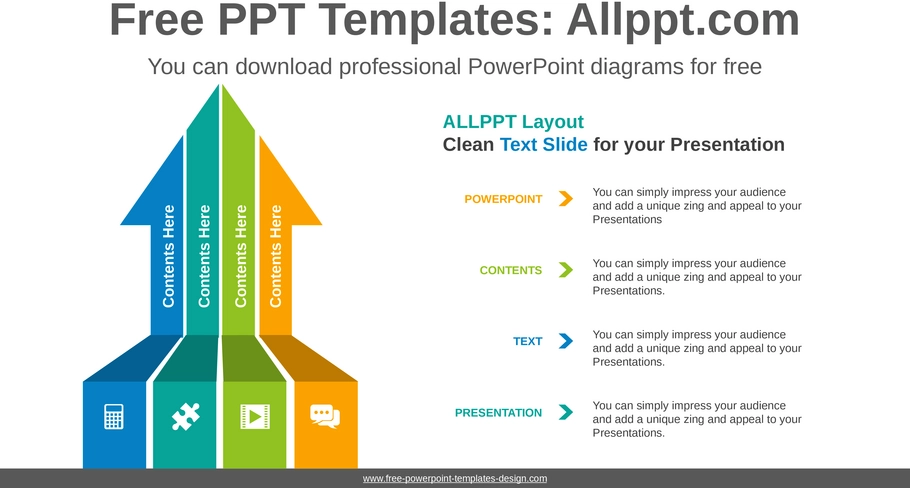 Free PPT Templates: Allppt.com

You can download professional PowerPoint diagrams for free

Contents Here

Contents Here

Contents Here

Contents Here

ALLPPT Layout
Clean Text Slide for your Presentation

POWERPOINT

You can simply impress your audience and add a unique zing and appeal to your Presentations

CONTENTS

You can simply impress your audience and add a unique zing and appeal to your Presentations.

TEXT

You can simply impress your audience and add a unique zing and appeal to your Presentations.

PRESENTATION

You can simply impress your audience and add a unique zing and appeal to your Presentations.

www.free-powerpoint-templates-design.com